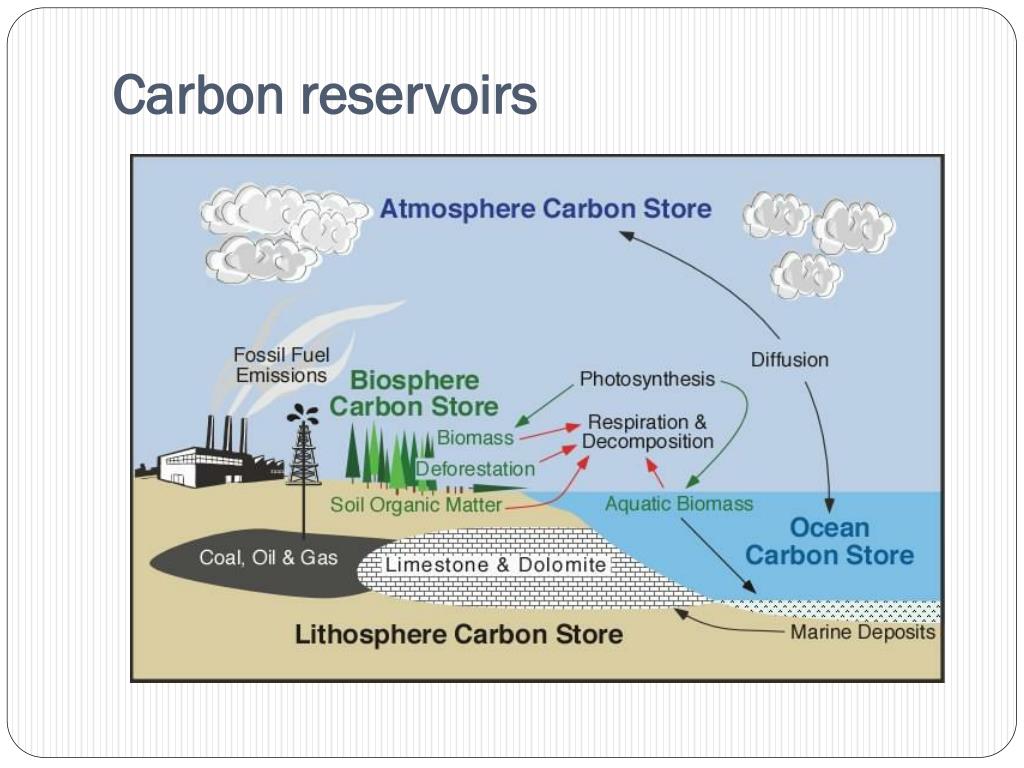 Carbon reservoirs

Atmosphere Carbon Store

Fossil Fuel Emissions

Biosphere Carbon Store

Photosynthesis

Diffusion

Biomass

Respiration & Decomposition

Deforestation

Soil Organic Matter

Aquatic Biomass

Ocean Carbon Store

Coal, Oil & Gas

Limestone & Dolomite

Lithosphere Carbon Store

Marine Deposits